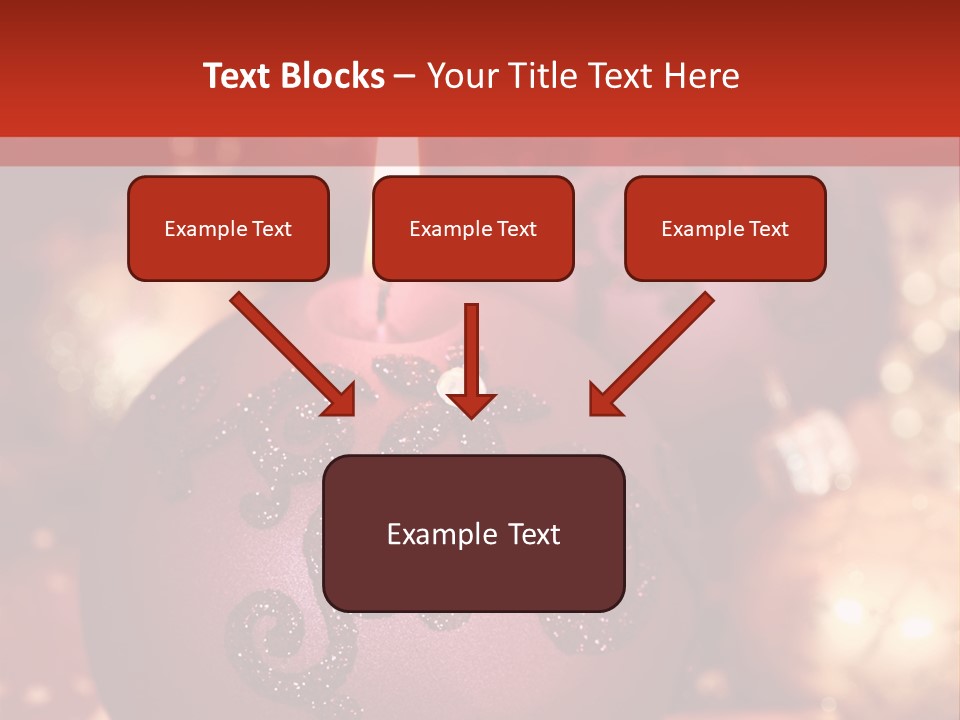 Text Blocks – Your Title Text Here

Example Text

Example Text

Example Text

Example Text